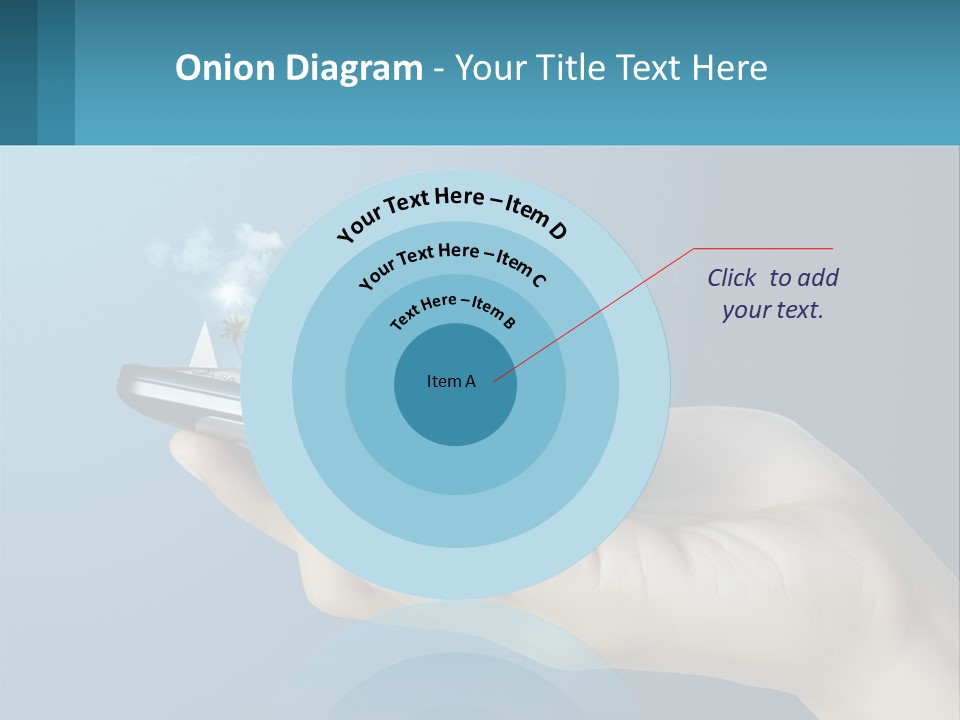 Onion Diagram - Your Title Text Here

Your Text Here – Item D

Your Text Here – Item C

Text Here – Item B

Item A

Click to add your text.